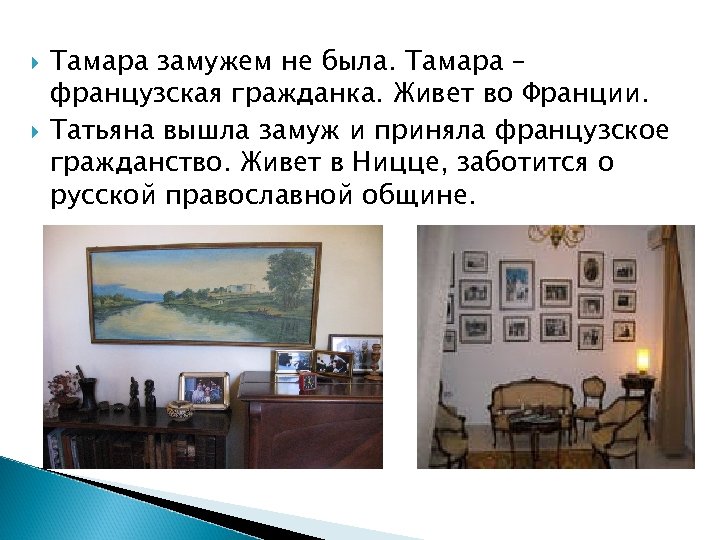 Тамара замужем не была. Тамара – французская гражданка. Живет во Франции.

Татьяна вышла замуж и приняла французское гражданство. Живет в Ницце, заботится о русской православной общине.